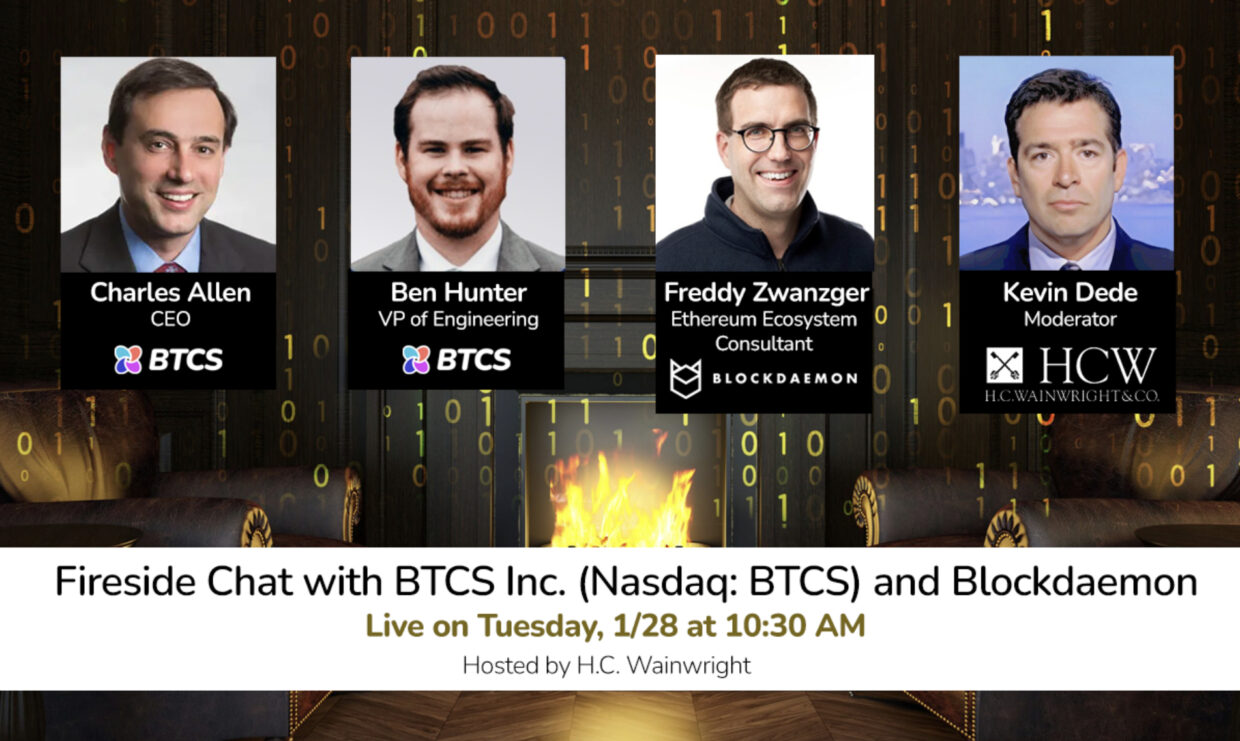 Charles Allen
CEO
BTCS

Ben Hunter
VP of Engineering
BTCS

Freddy Zwanzger
Ethereum Ecosystem Consultant
BLOCKDAEMON

Kevin Dede
Moderator
HCW
H.C.WAINWRIGHT&CO.

Fireside Chat with BTCS Inc. (Nasdaq: BTCS) and Blockdaemon
Live on Tuesday, 1/28 at 10:30 AM
Hosted by H.C. Wainwright